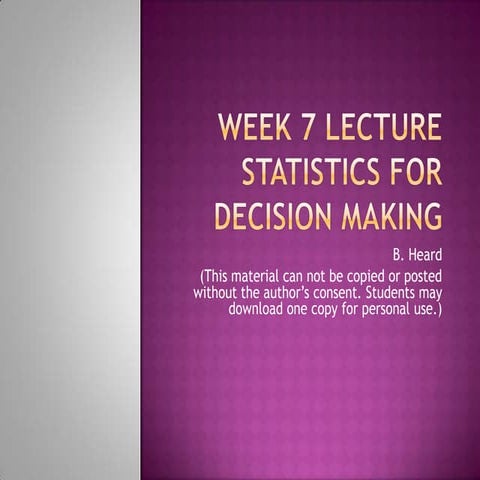 WEEK 7 LECTURE STATISTICS FOR DECISION MAKING

B. Heard

(This material can not be copied or posted without the author's consent. Students may download one copy for personal use.)